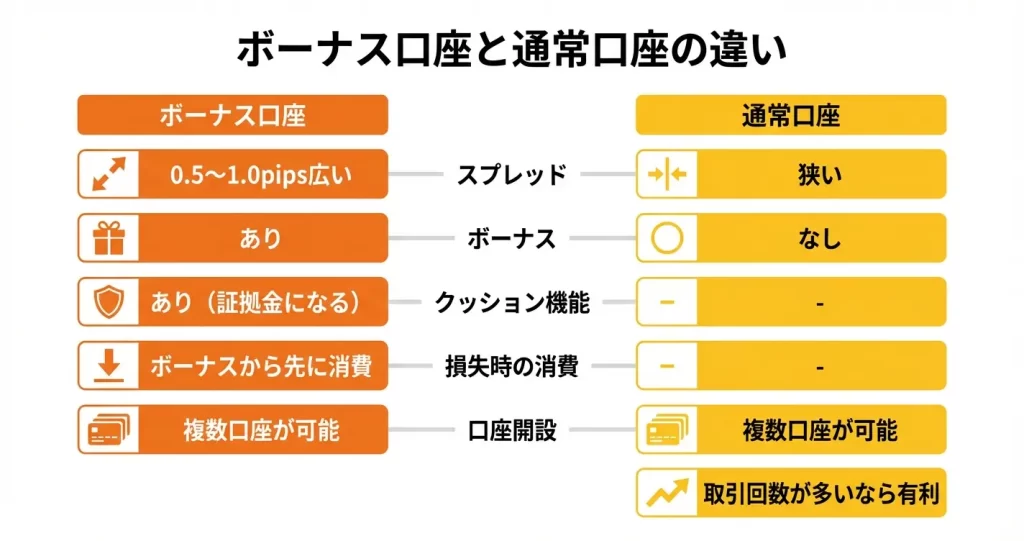 ボーナス口座と通常口座の違い

| ボーナス口座 | | 通常口座 |
|---|---|---|
| 0.5〜1.0pips広い | スプレッド | 狭い |
| あり | ボーナス | なし |
| あり（証拠金になる） | クッション機能 | - |
| ボーナスから先に消費 | 損失時の消費 | - |
| 複数口座が可能 | 口座開設 | 複数口座が可能 |
| | | 取引回数が多いなら有利 |